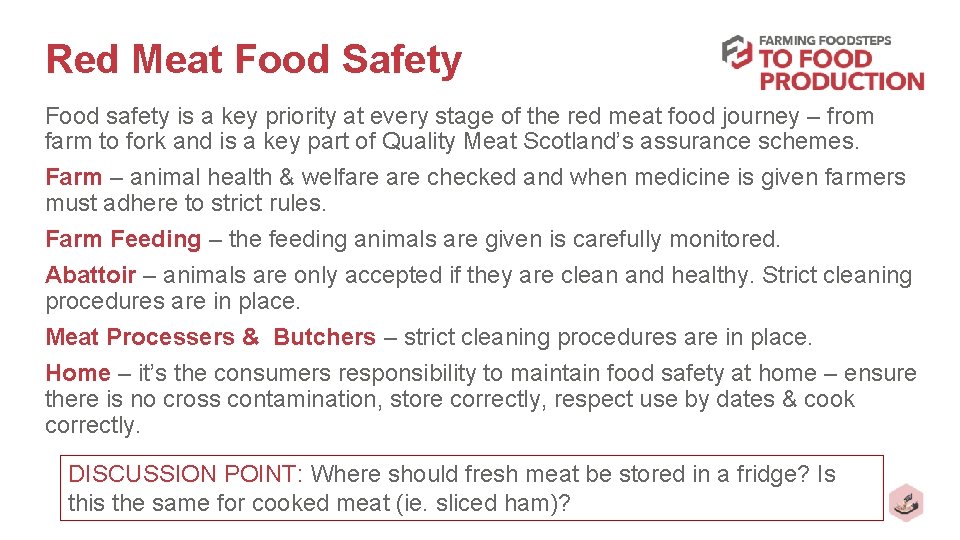 Red Meat Food Safety

FARMING FOODSTEPS TO FOOD PRODUCTION

Food safety is a key priority at every stage of the red meat food journey – from farm to fork and is a key part of Quality Meat Scotland's assurance schemes.

Farm – animal health & welfare are checked and when medicine is given farmers must adhere to strict rules.

Farm Feeding – the feeding animals are given is carefully monitored.

Abattoir – animals are only accepted if they are clean and healthy. Strict cleaning procedures are in place.

Meat Processers & Butchers – strict cleaning procedures are in place.

Home – it's the consumers responsibility to maintain food safety at home – ensure there is no cross contamination, store correctly, respect use by dates & cook correctly.

DISCUSSION POINT: Where should fresh meat be stored in a fridge? Is this the same for cooked meat (ie. sliced ham)?